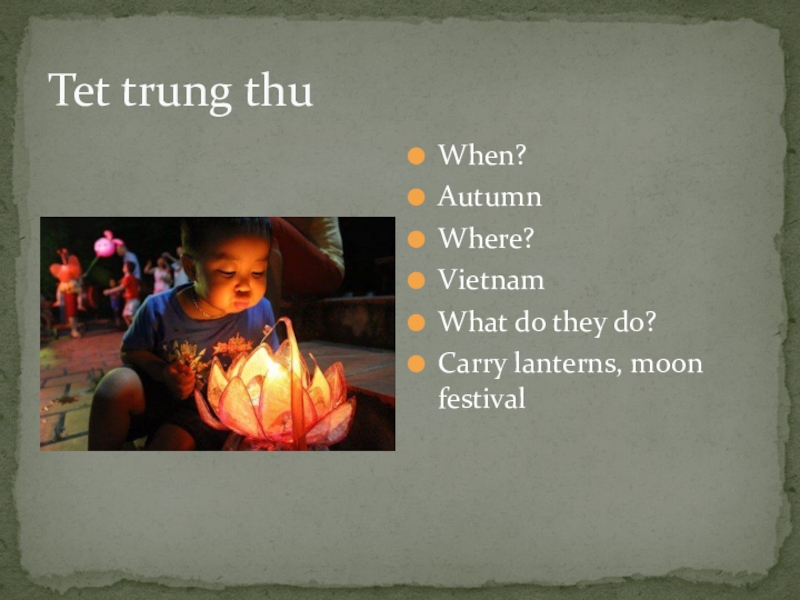 Tet trung thu

- When?
- Autumn
- Where?
- Vietnam
- What do they do?
- Carry lanterns, moon festival